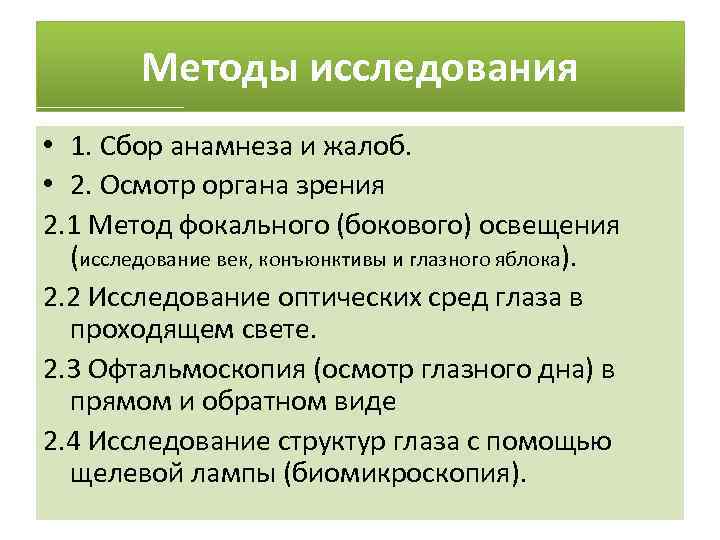 Методы исследования

• 1. Сбор анамнеза и жалоб.
• 2. Осмотр органа зрения

2.1 Метод фокального (бокового) освещения (исследование век, конъюнктивы и глазного яблока).

2.2 Исследование оптических сред глаза в проходящем свете.

2.3 Офтальмоскопия (осмотр глазного дна) в прямом и обратном виде

2.4 Исследование структур глаза с помощью щелевой лампы (биомикроскопия).